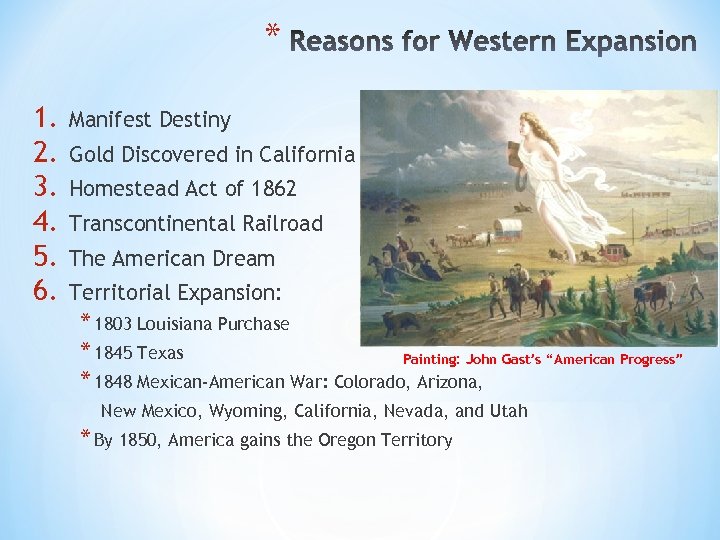 * Reasons for Western Expansion

1. Manifest Destiny
2. Gold Discovered in California
3. Homestead Act of 1862
4. Transcontinental Railroad
5. The American Dream
6. Territorial Expansion:
* 1803 Louisiana Purchase
* 1845 Texas
* 1848 Mexican-American War: Colorado, Arizona, New Mexico, Wyoming, California, Nevada, and Utah
* By 1850, America gains the Oregon Territory

Painting: John Gast's "American Progress"